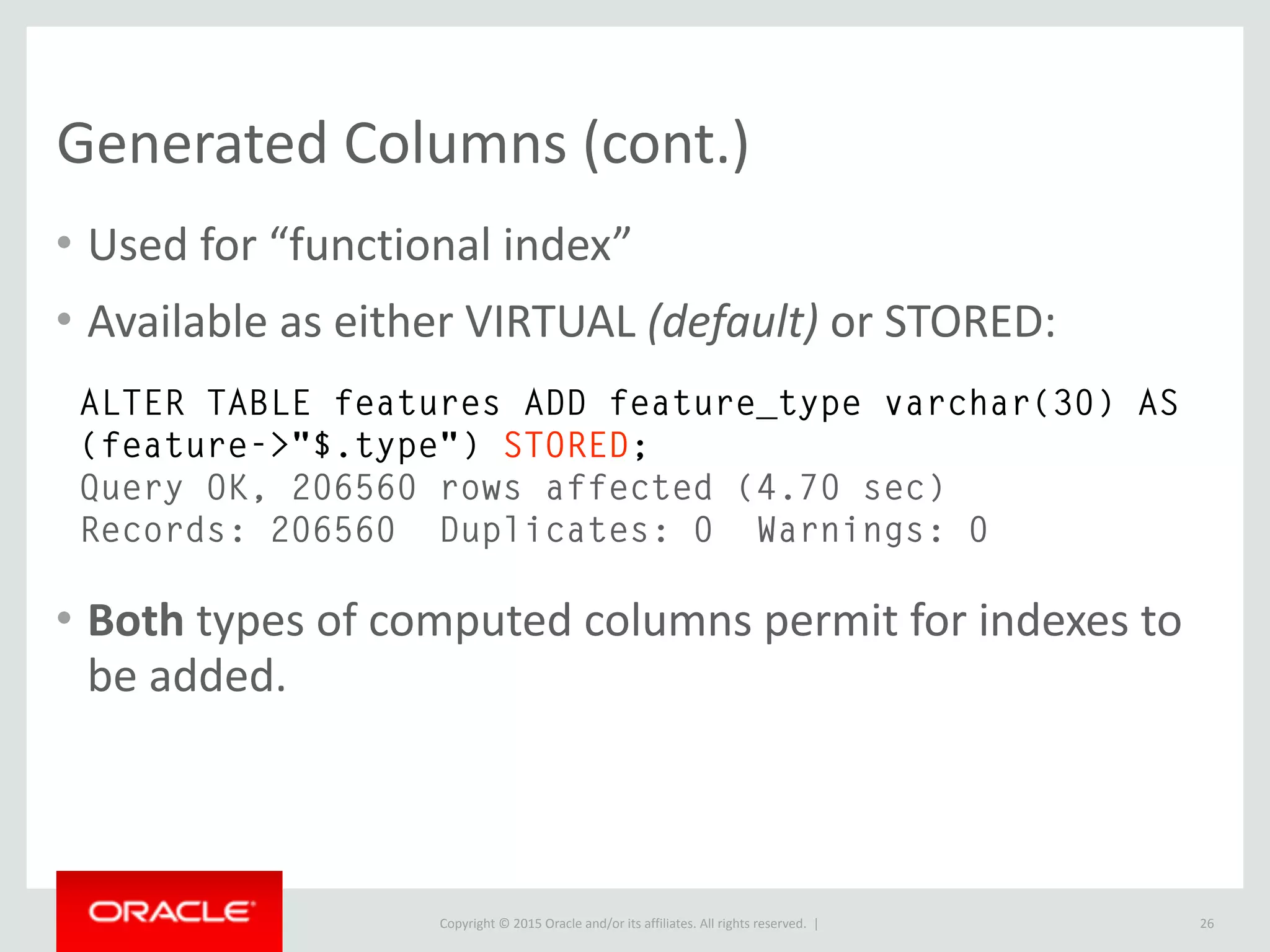 Generated Columns (cont.)

• Used for “functional index”

• Available as either VIRTUAL (default) or STORED:

ALTER TABLE features ADD feature_type varchar(30) AS (feature->"$.type") STORED;
Query OK, 206560 rows affected (4.70 sec)
Records: 206560 Duplicates: 0 Warnings: 0

• Both types of computed columns permit for indexes to be added.

ORACLE

Copyright © 2015 Oracle and/or its affiliates. All rights reserved. |

26